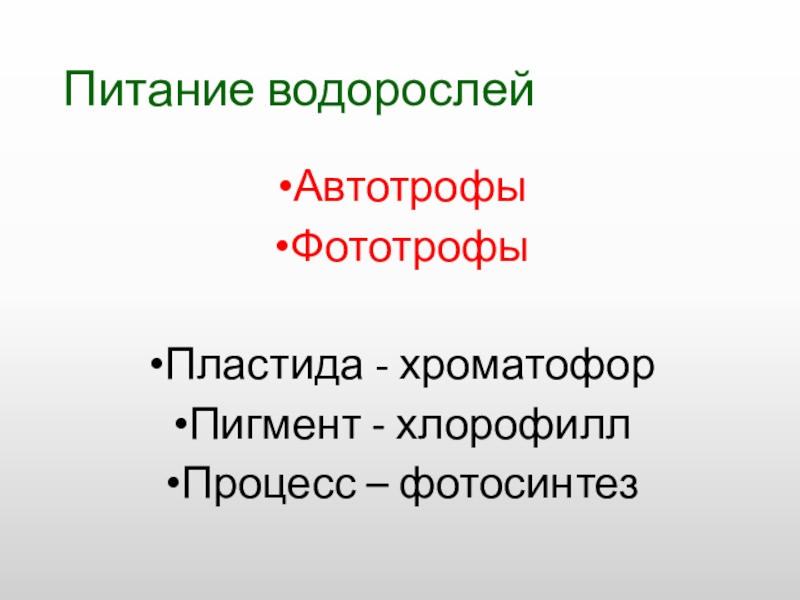 Питание водорослей

•Автотрофы
•Фототрофы

•Пластида - хроматофор
•Пигмент - хлорофилл
•Процесс – фотосинтез